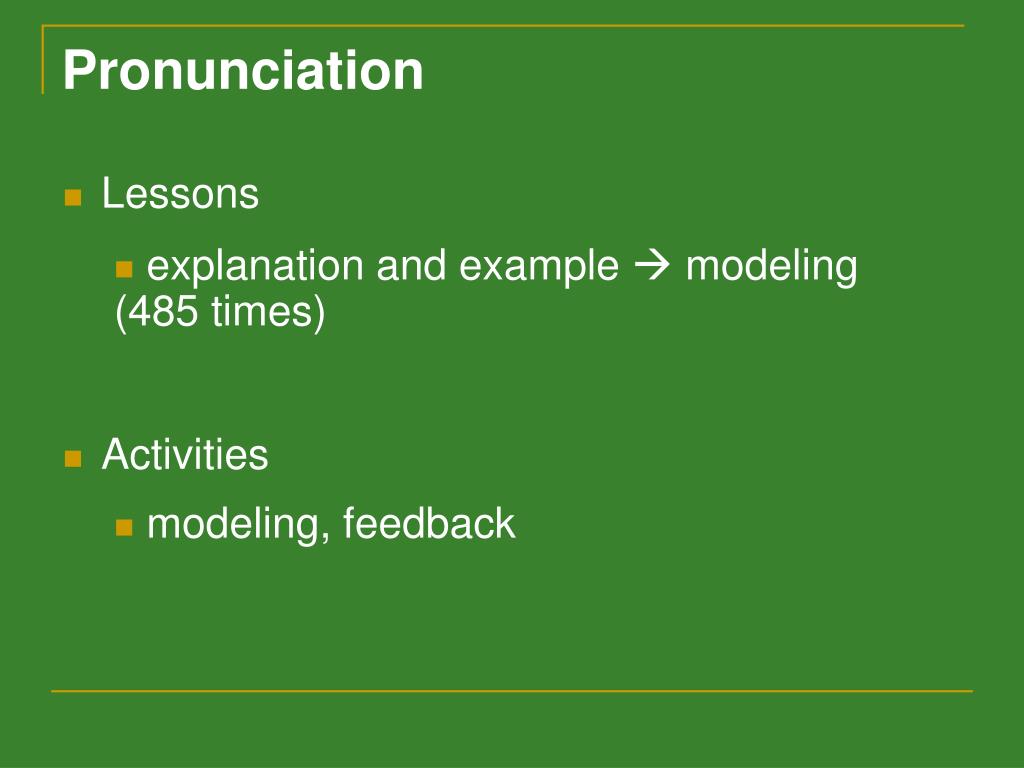 Pronunciation

Lessons

explanation and example → modeling (485 times)

Activities

modeling, feedback